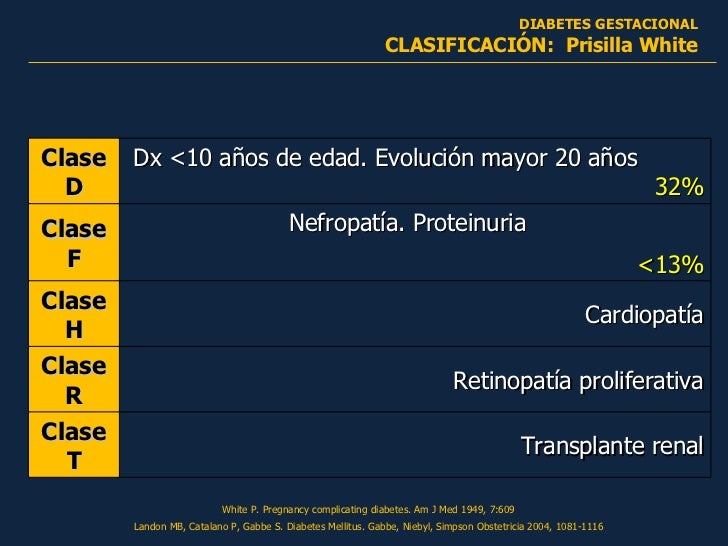 DIABETES GESTACIONAL
CLASIFICACIÓN: Prisilla White

| Clase D | Dx <10 años de edad. Evolución mayor 20 años 32% |
|---|---|
| Clase F | Nefropatía. Proteinuria <13% |
| Clase H | Cardiopatía |
| Clase R | Retinopatía proliferativa |
| Clase T | Transplante renal |

White P. Pregnancy complicating diabetes. Am J Med 1949, 7:609
Landon MB, Catalano P, Gabbe S. Diabetes Mellitus. Gabbe, Niebyl, Simpson Obstetricia 2004, 1081-1116